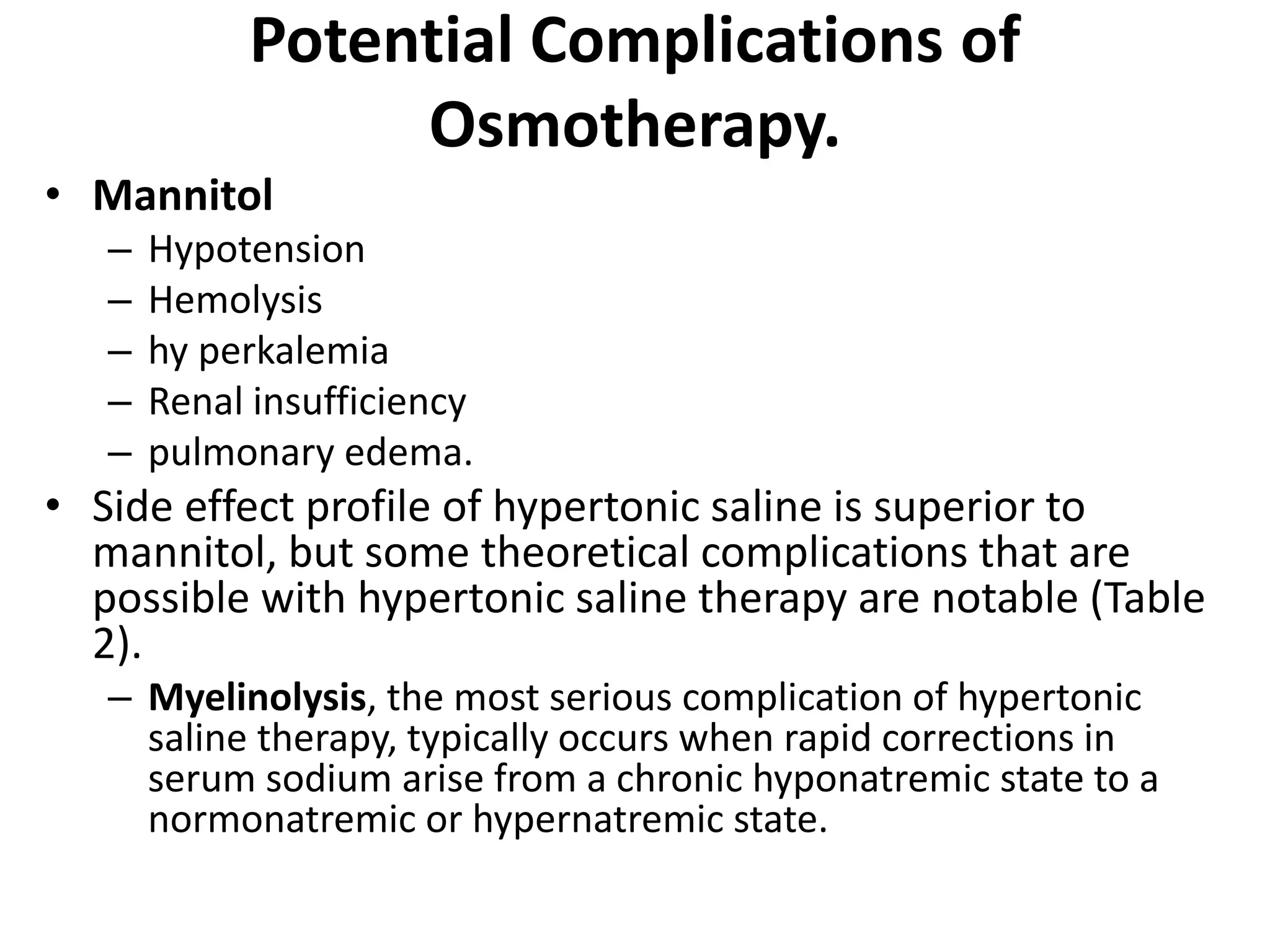 Potential Complications of Osmotherapy.

• Mannitol
– Hypotension
– Hemolysis
– hy perkalemia
– Renal insufficiency
– pulmonary edema.
• Side effect profile of hypertonic saline is superior to mannitol, but some theoretical complications that are possible with hypertonic saline therapy are notable (Table 2).
– Myelinolysis, the most serious complication of hypertonic saline therapy, typically occurs when rapid corrections in serum sodium arise from a chronic hyponatremic state to a normonatremic or hypernatremic state.